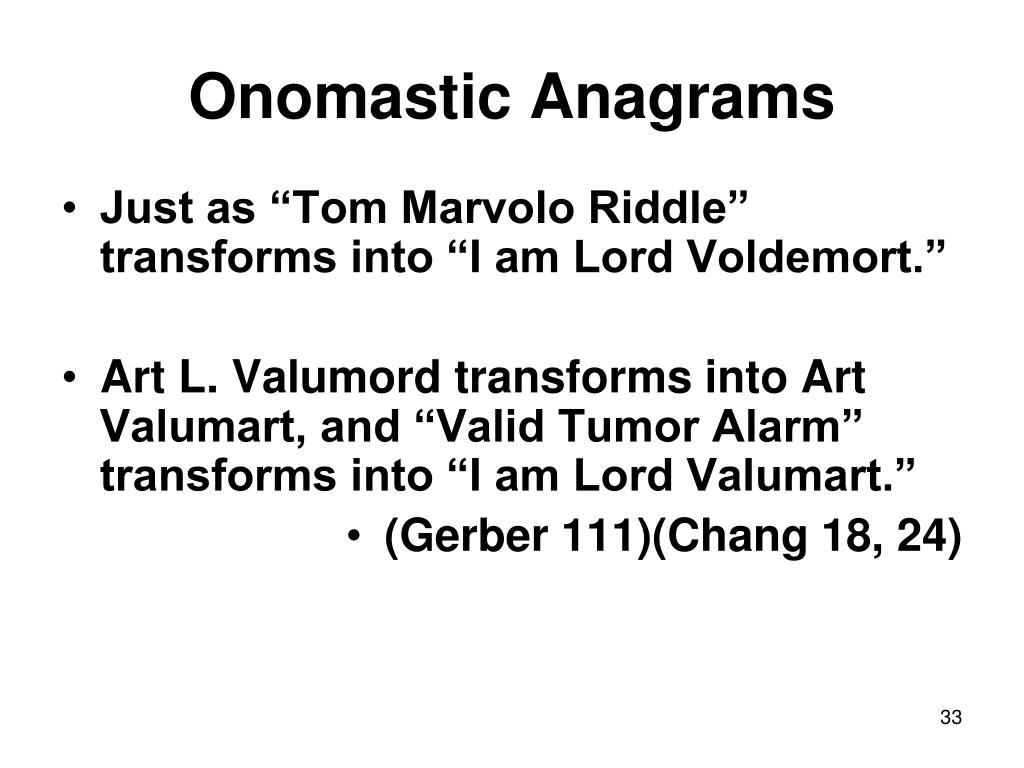 Onomastic Anagrams

• Just as “Tom Marvolo Riddle” transforms into “I am Lord Voldemort.”

• Art L. Valumord transforms into Art Valumart, and “Valid Tumor Alarm” transforms into “I am Lord Valumart.”

• (Gerber 111)(Chang 18, 24)

33